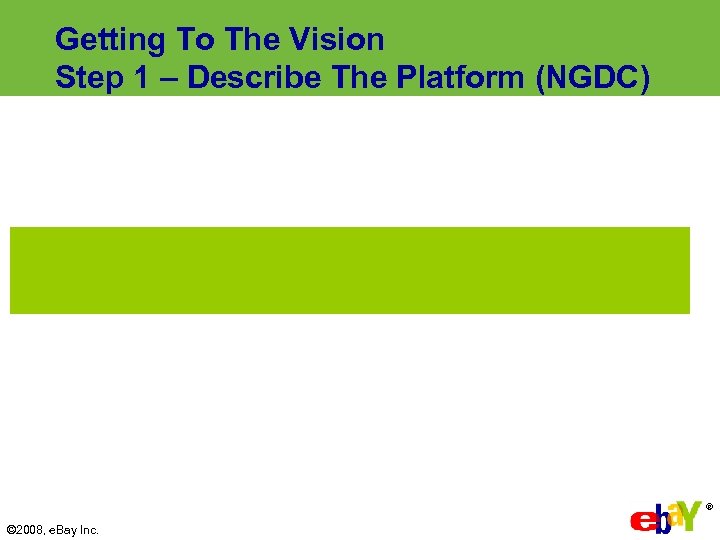 Getting To The Vision
Step 1 – Describe The Platform (NGDC)

©2008, eBay Inc.

ebaY®